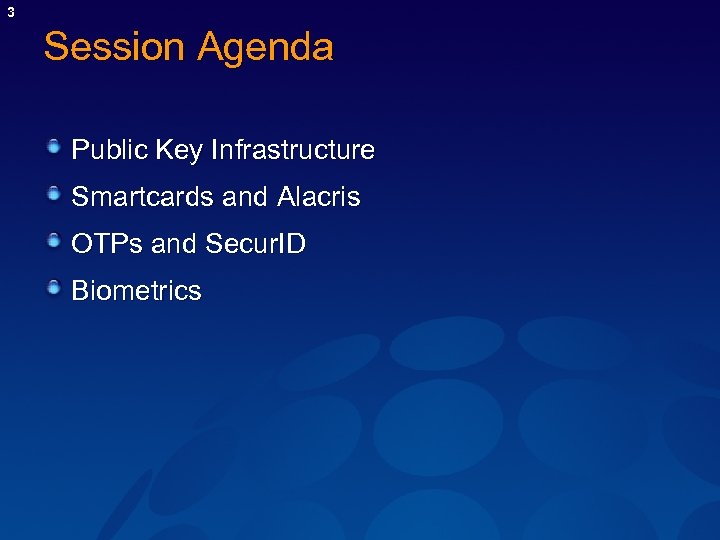 3

Session Agenda

Public Key Infrastructure

Smartcards and Alacris

OTPs and SecurID

Biometrics